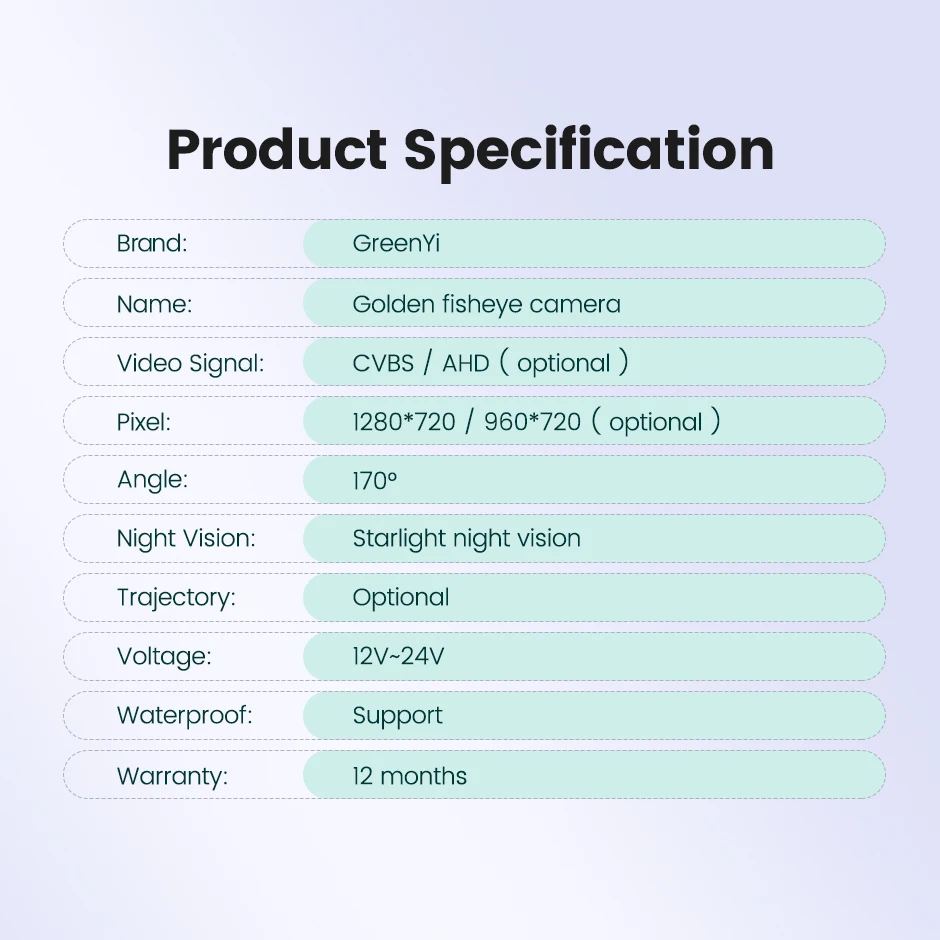 Product Specification

| Brand: | GreenYi |
|---|---|
| Name: | Golden fisheye camera |
| Video Signal: | CVBS / AHD ( optional ) |
| Pixel: | 1280*720 / 960*720 ( optional ) |
| Angle: | 170° |
| Night Vision: | Starlight night vision |
| Trajectory: | Optional |
| Voltage: | 12V~24V |
| Waterproof: | Support |
| Warranty: | 12 months |